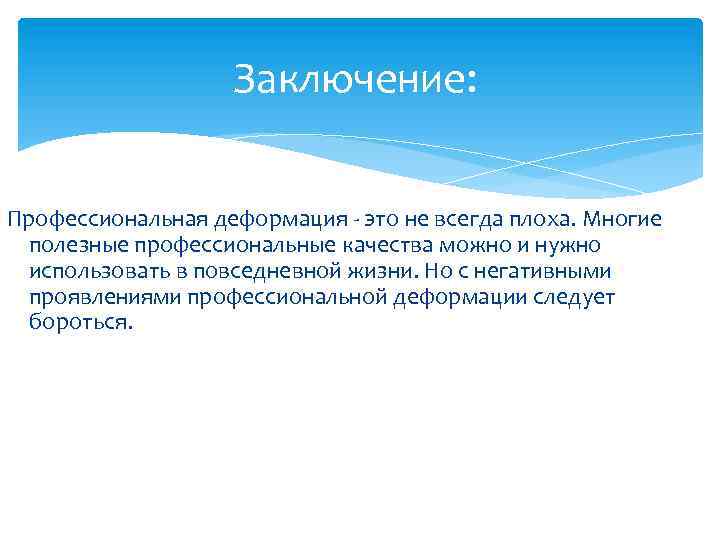 Заключение:

Профессиональная деформация - это не всегда плоха. Многие полезные профессиональные качества можно и нужно использовать в повседневной жизни. Но с негативными проявлениями профессиональной деформации следует бороться.